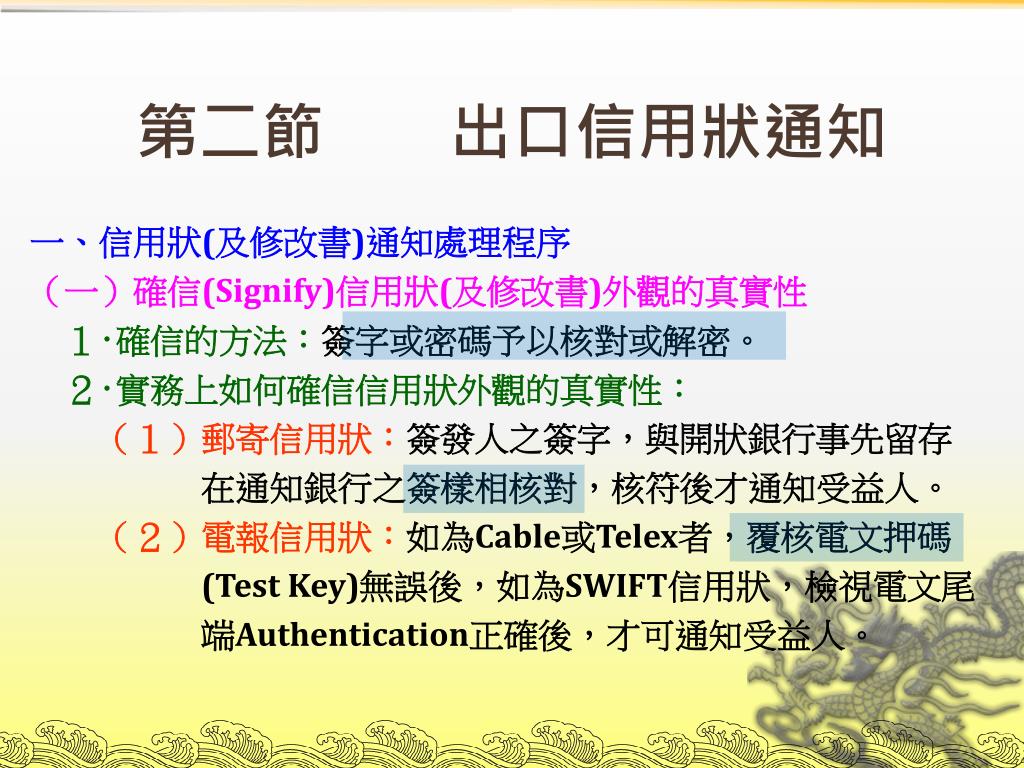 第二節　　出口信用狀通知

一、信用狀(及修改書)通知處理程序

（一）確信(Signify)信用狀(及修改書)外觀的真實性

１‧確信的方法：簽字或密碼予以核對或解密。

２‧實務上如何確信信用狀外觀的真實性：

（１）郵寄信用狀：簽發人之簽字，與開狀銀行事先留存在通知銀行之簽樣相核對，核符後才通知受益人。

（２）電報信用狀：如為Cable或Telex者，覆核電文押碼(Test Key)無誤後，如為SWIFT信用狀，檢視電文尾端Authentication正確後，才可通知受益人。